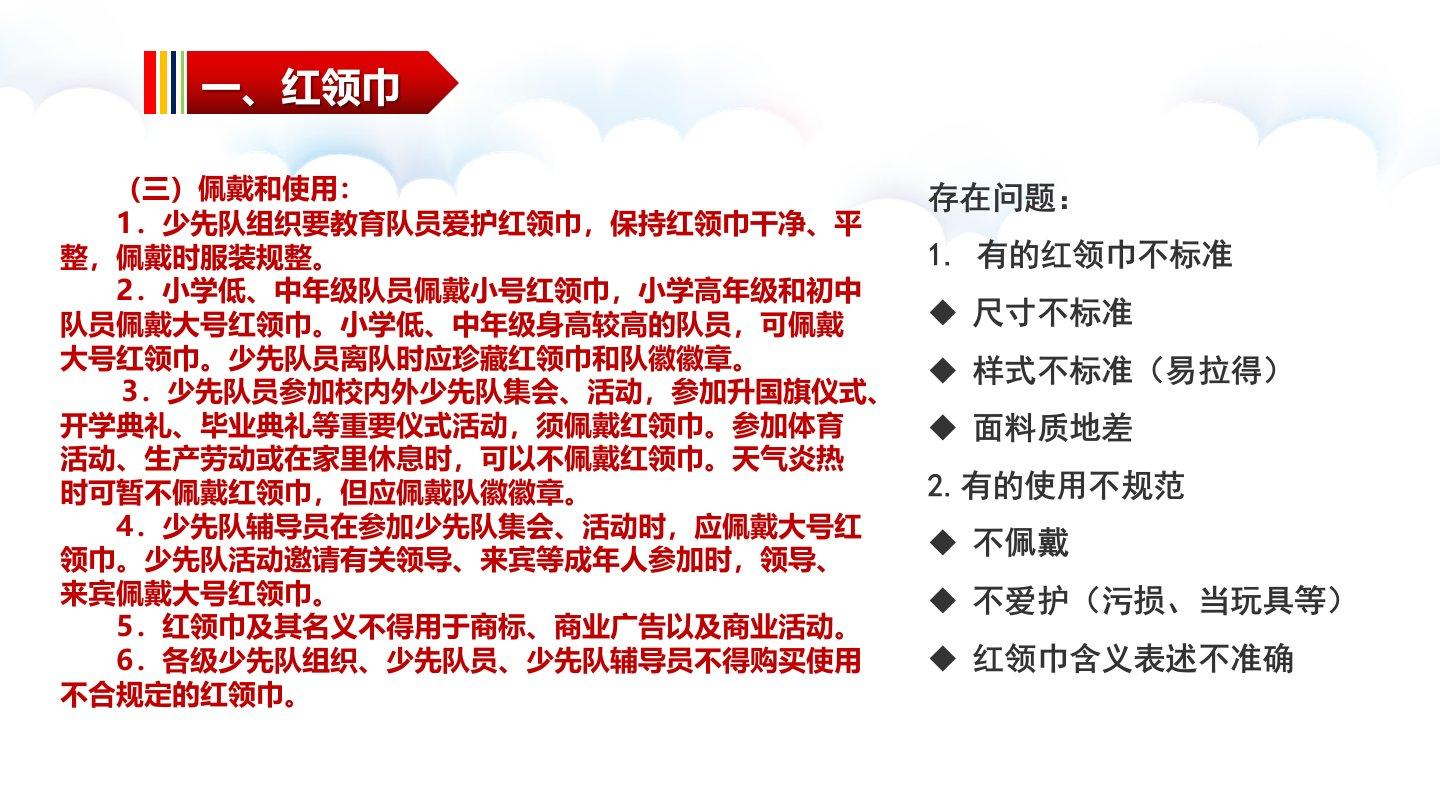 一、红领巾

（三）佩戴和使用：

1．少先队组织要教育队员爱护红领巾，保持红领巾干净、平整，佩戴时服装规整。

2．小学低、中年级队员佩戴小号红领巾，小学高年级和初中队员佩戴大号红领巾。小学低、中年级身高较高的队员，可佩戴大号红领巾。少先队员离队时应珍藏红领巾和队徽徽章。

3．少先队员参加校内外少先队集会、活动，参加升国旗仪式、开学典礼、毕业典礼等重要仪式活动，须佩戴红领巾。参加体育活动、生产劳动或在家里休息时，可以不佩戴红领巾。天气炎热时可暂不佩戴红领巾，但应佩戴队徽徽章。

4．少先队辅导员在参加少先队集会、活动时，应佩戴大号红领巾。少先队活动邀请有关领导、来宾等成年人参加时，领导、来宾佩戴大号红领巾。

5．红领巾及其名义不得用于商标、商业广告以及商业活动。

6．各级少先队组织、少先队员、少先队辅导员不得购买使用不合规定的红领巾。

存在问题：

1. 有的红领巾不标准

◆ 尺寸不标准

◆ 样式不标准（易拉得）

◆ 面料质地差

2. 有的使用不规范

◆ 不佩戴

◆ 不爱护（污损、当玩具等）

◆ 红领巾含义表述不准确